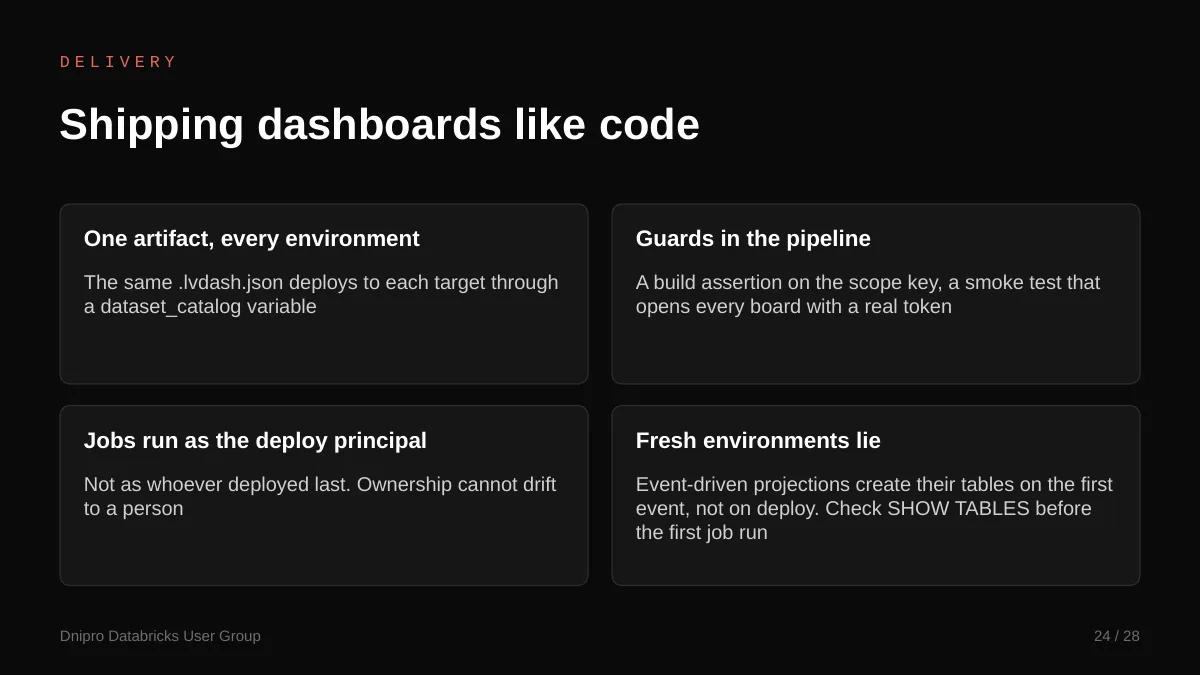 DELIVERY

Shipping dashboards like code

One artifact, every environment

The same .lvdash.json deploys to each target through a dataset_catalog variable

Guards in the pipeline

A build assertion on the scope key, a smoke test that opens every board with a real token

Jobs run as the deploy principal

Not as whoever deployed last. Ownership cannot drift to a person

Fresh environments lie

Event-driven projections create their tables on the first event, not on deploy. Check SHOW TABLES before the first job run

Dnipro Databricks User Group

24 / 28